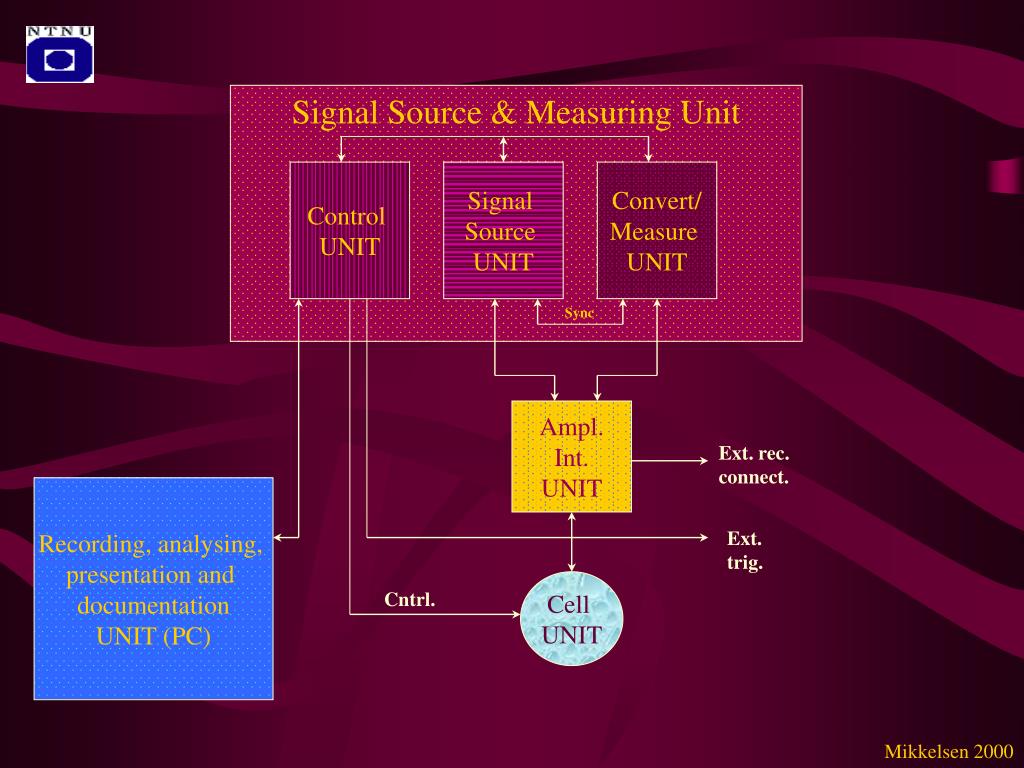 NTNU

Signal Source & Measuring Unit

Control UNIT

Signal Source UNIT

Convert/ Measure UNIT

Sync

Ampl. Int. UNIT

Ext. rec. connect.

Ext. trig.

Recording, analysing, presentation and documentation UNIT (PC)

Cntrl.

Cell UNIT

Mikkelsen 2000